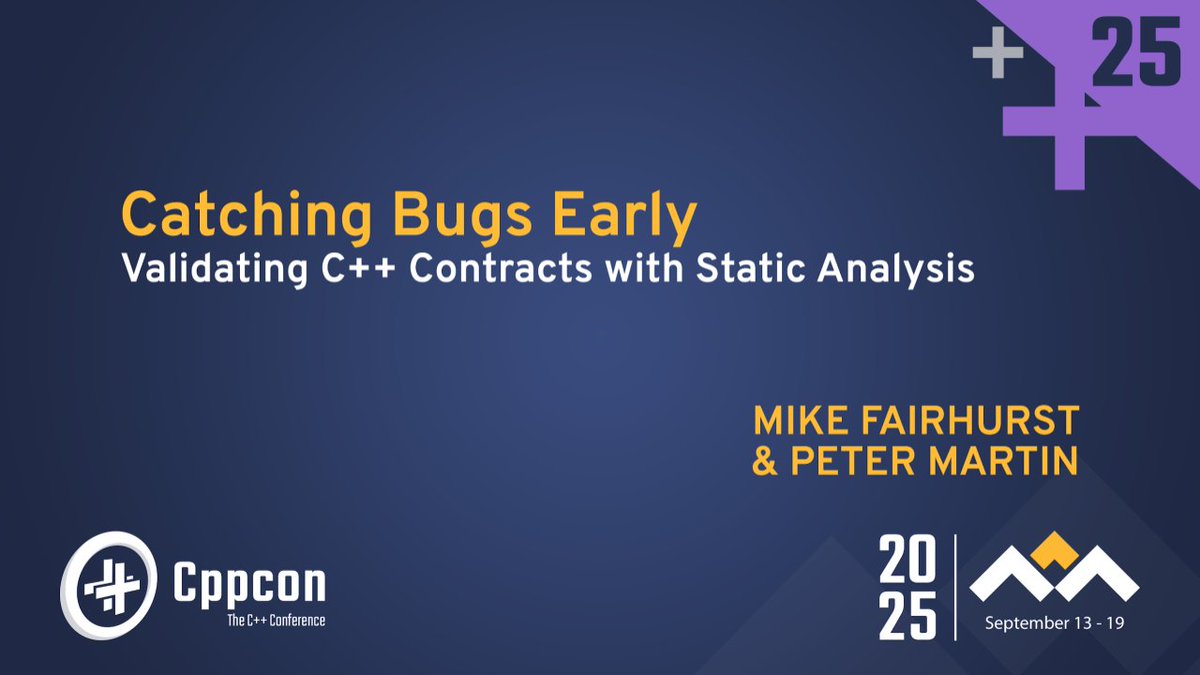 + 25

Catching Bugs Early
Validating C++ Contracts with Static Analysis

MIKE FAIRHURST
& PETER MARTIN

Cppcon
The C++ Conference

20
25
September 13 - 19